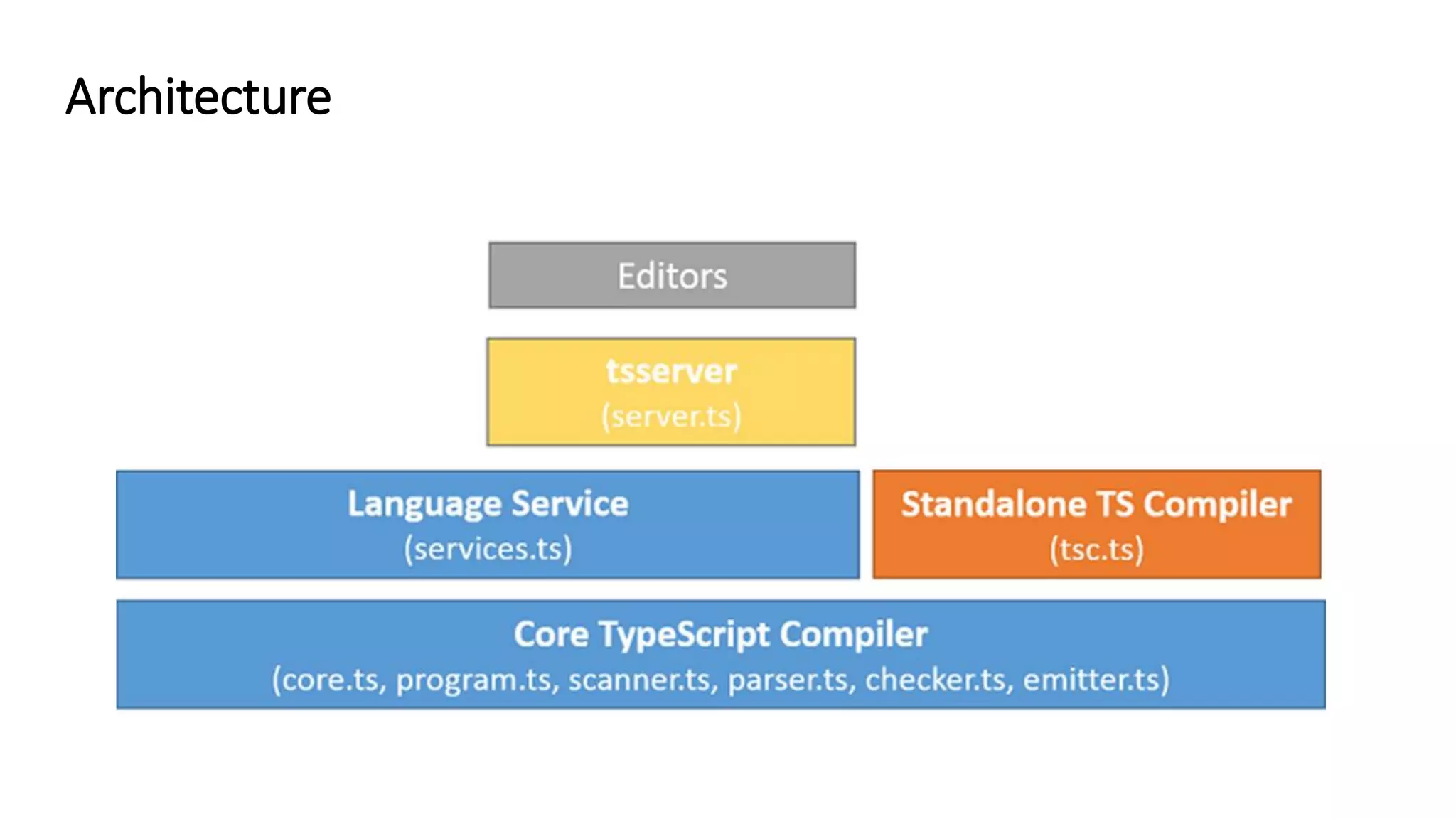 Architecture

Editors

tsserver
(server.ts)

Language Service
(services.ts)

Standalone TS Compiler
(tsc.ts)

Core TypeScript Compiler
(core.ts, program.ts, scanner.ts, parser.ts, checker.ts, emitter.ts)